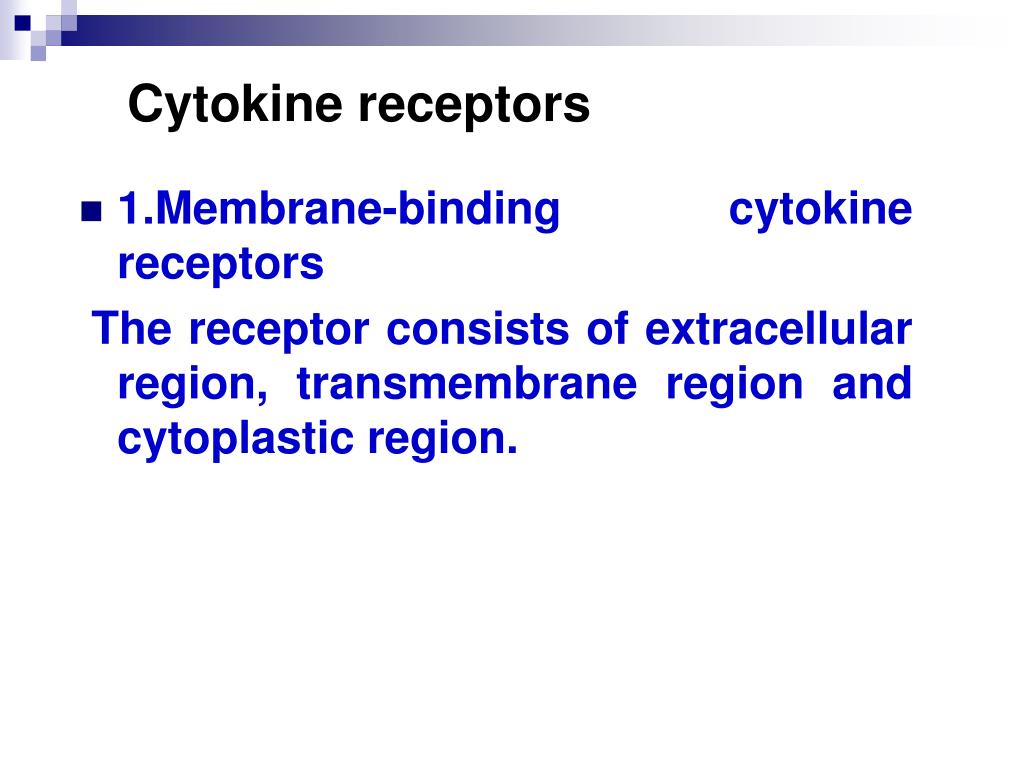 Cytokine receptors

1.Membrane-binding cytokine receptors

The receptor consists of extracellular region, transmembrane region and cytoplastic region.